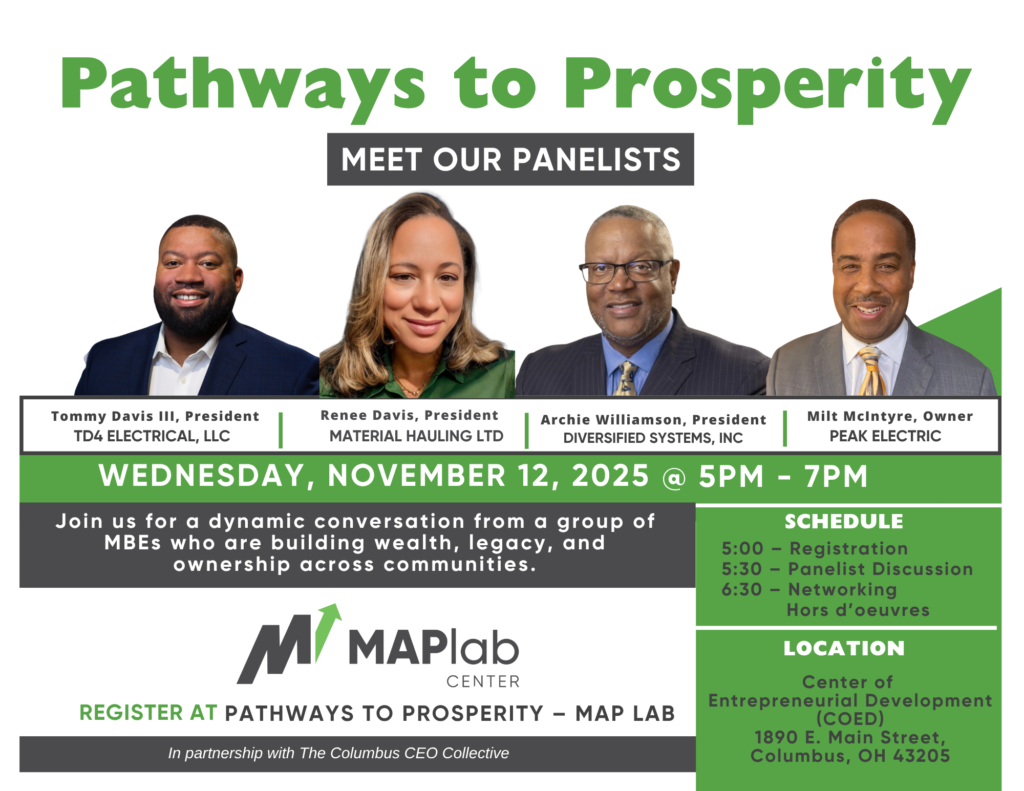 Pathways to Prosperity

MEET OUR PANELISTS

Tommy Davis III, President
TD4 ELECTRICAL, LLC

Renee Davis, President
MATERIAL HAULING LTD

Archie Williamson, President
DIVERSIFIED SYSTEMS, INC

Milt McIntyre, Owner
PEAK ELECTRIC

WEDNESDAY, NOVEMBER 12, 2025 @ 5PM - 7PM

Join us for a dynamic conversation from a group of MBEs who are building wealth, legacy, and ownership across communities.

M MAPlab CENTER

REGISTER AT PATHWAYS TO PROSPERITY – MAP LAB

In partnership with The Columbus CEO Collective

SCHEDULE

5:00 – Registration
5:30 – Panelist Discussion
6:30 – Networking
Hors d'oeuvres

LOCATION

Center of Entrepreneurial Development (COED)
1890 E. Main Street, Columbus, OH 43205